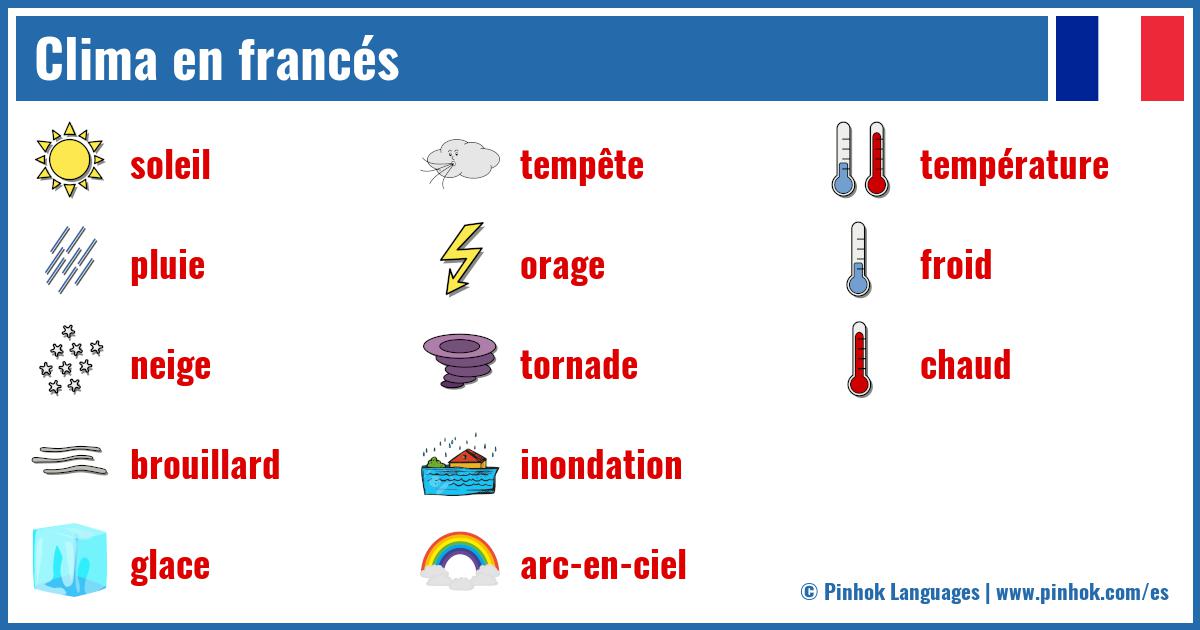 Clima en francés

soleil

pluie

neige

brouillard

glace

tempête

orage

tornade

inondation

arc-en-ciel

température

froid

chaud

© Pinhok Languages | www.pinhok.com/es